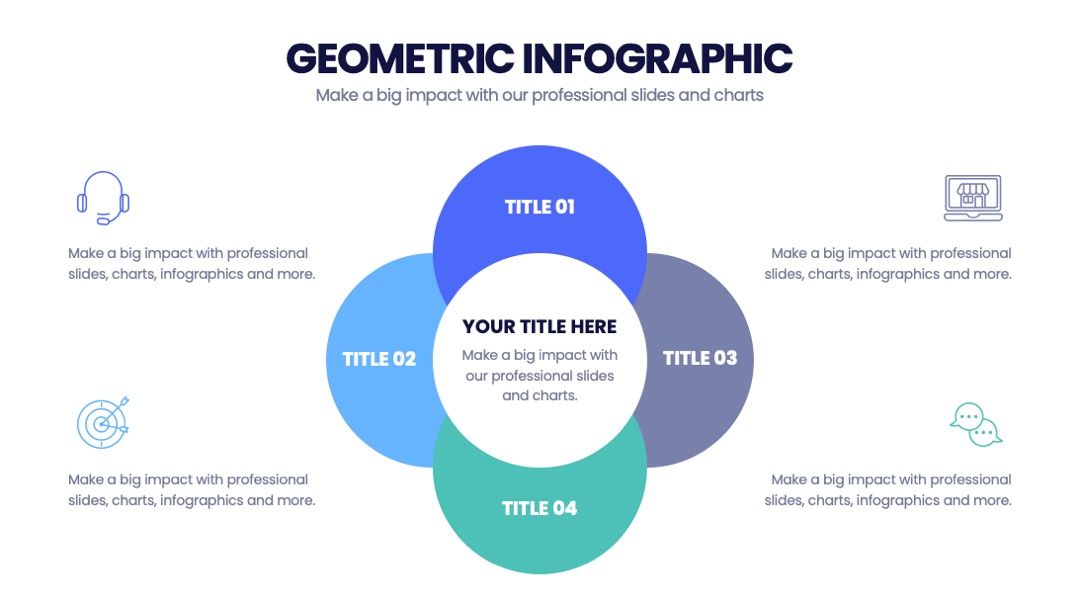 GEOMETRIC INFOGRAPHIC
Make a big impact with our professional slides and charts

Make a big impact with professional slides, charts, infographics and more.

Make a big impact with professional slides, charts, infographics and more.

TITLE 01

TITLE 02

YOUR TITLE HERE
Make a big impact with our professional slides and charts.

TITLE 03

TITLE 04

Make a big impact with professional slides, charts, infographics and more.

Make a big impact with professional slides, charts, infographics and more.